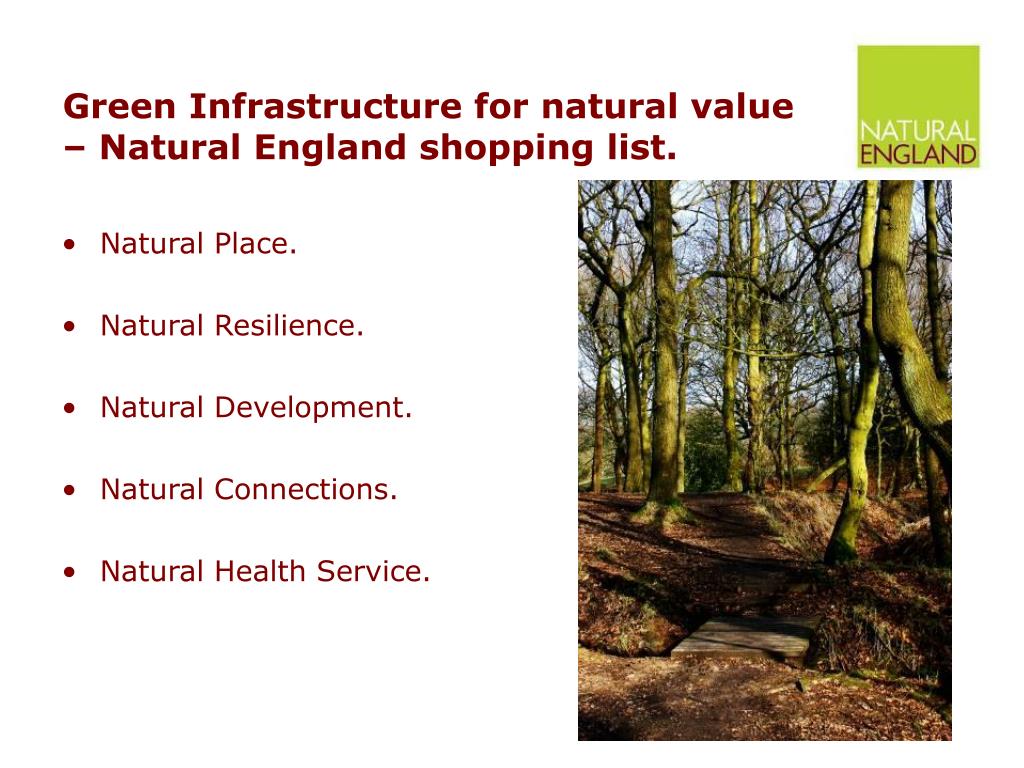 Green Infrastructure for natural value – Natural England shopping list.

NATURAL ENGLAND

• Natural Place.

• Natural Resilience.

• Natural Development.

• Natural Connections.

• Natural Health Service.